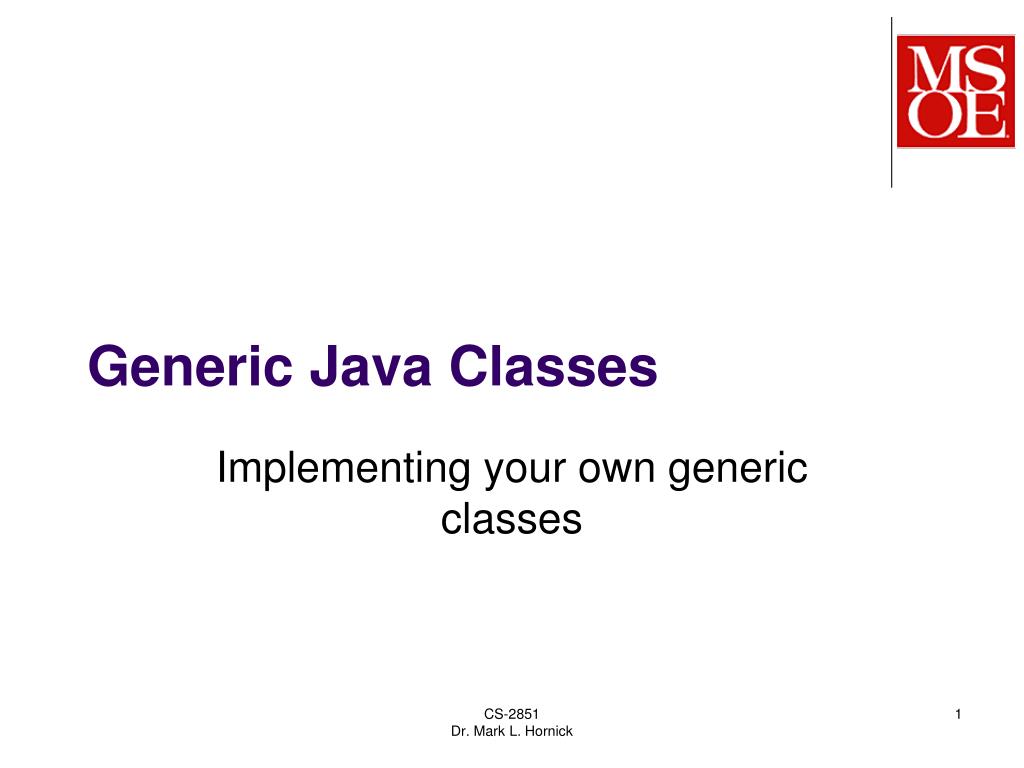 MS
OE

Generic Java Classes

Implementing your own generic classes

CS-2851
Dr. Mark L. Hornick

1